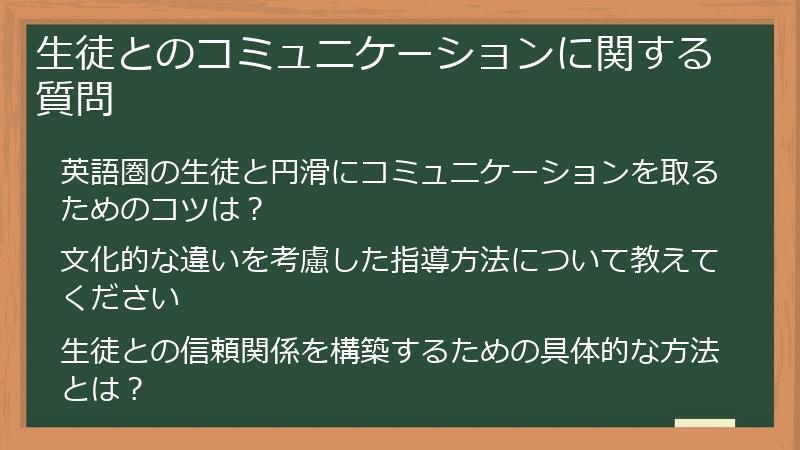 生徒とのコミュニケーションに関する質問

英語圏の生徒と円滑にコミュニケーションを取るためのコツは？

文化的な違いを考慮した指導方法について教えてください

生徒との信頼関係を構築するための具体的な方法とは？